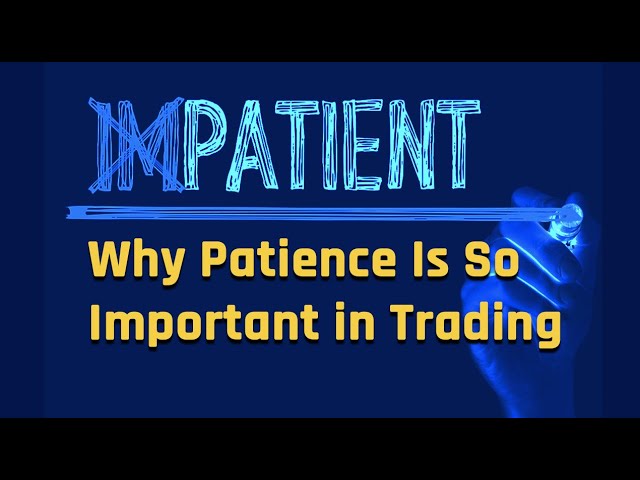 IMPATIENT

Why Patience Is So Important in Trading